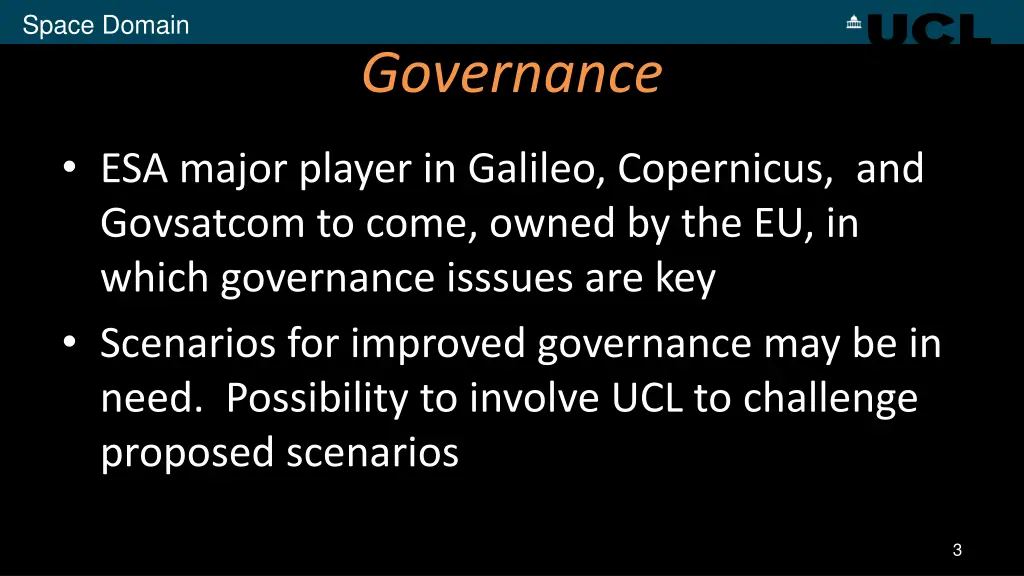 Space Domain

UCL

Governance

• ESA major player in Galileo, Copernicus,  and Govsatcom to come, owned by the EU, in which governance isssues are key

• Scenarios for improved governance may be in need.  Possibility to involve UCL to challenge proposed scenarios

3